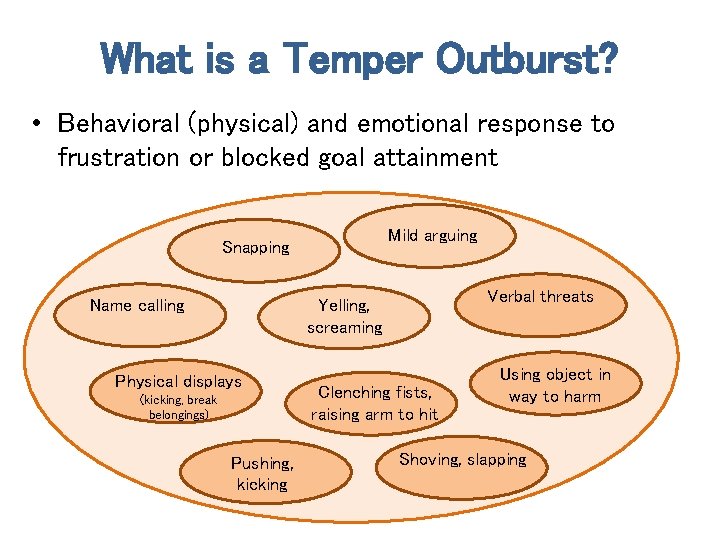 What is a Temper Outburst?

• Behavioral (physical) and emotional response to frustration or blocked goal attainment

Snapping

Mild arguing

Name calling

Yelling, screaming

Verbal threats

Physical displays (kicking, break belongings)

Clenching fists, raising arm to hit

Using object in way to harm

Pushing, kicking

Shoving, slapping